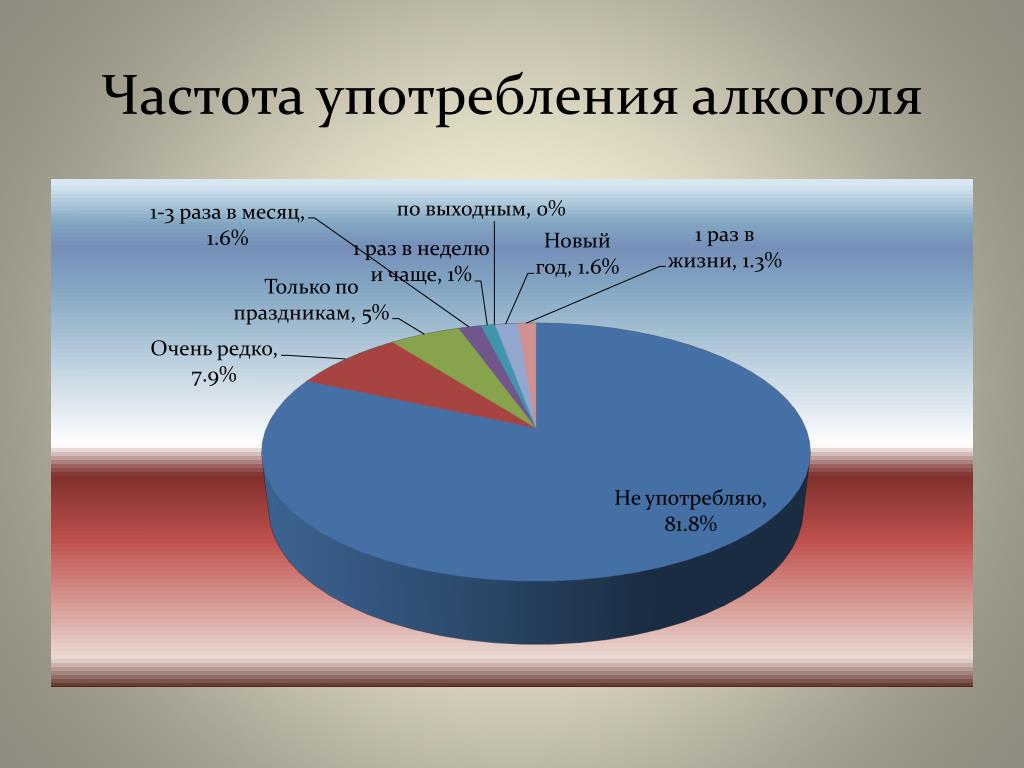 Частота употребления алкоголя

1-3 раза в месяц, 1.6%

по выходным, 0%

1 раз в неделю и чаще, 1%

Новый год, 1.6%

1 раз в жизни, 1.3%

Только по праздникам, 5%

Очень редко, 7.9%

Не употребляю, 81.8%